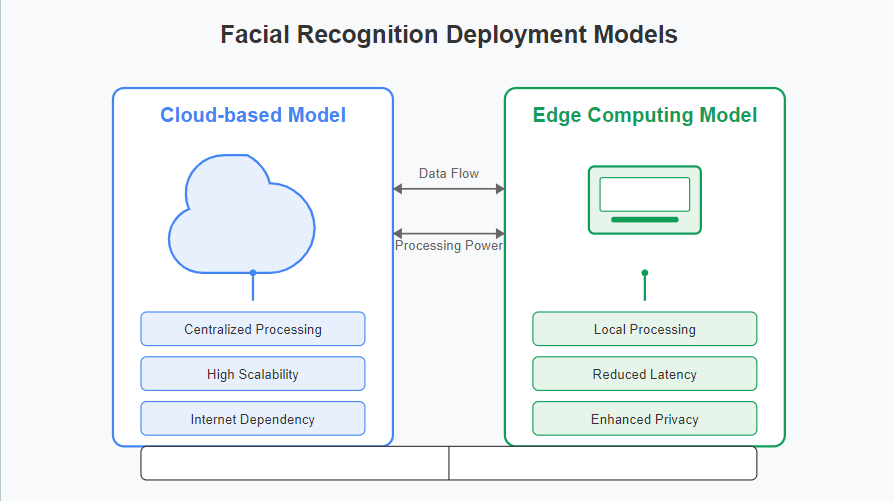 Facial Recognition Deployment Models

Cloud-based Model

Centralized Processing

High Scalability

Internet Dependency

Data Flow

Processing Power

Edge Computing Model

Local Processing

Reduced Latency

Enhanced Privacy